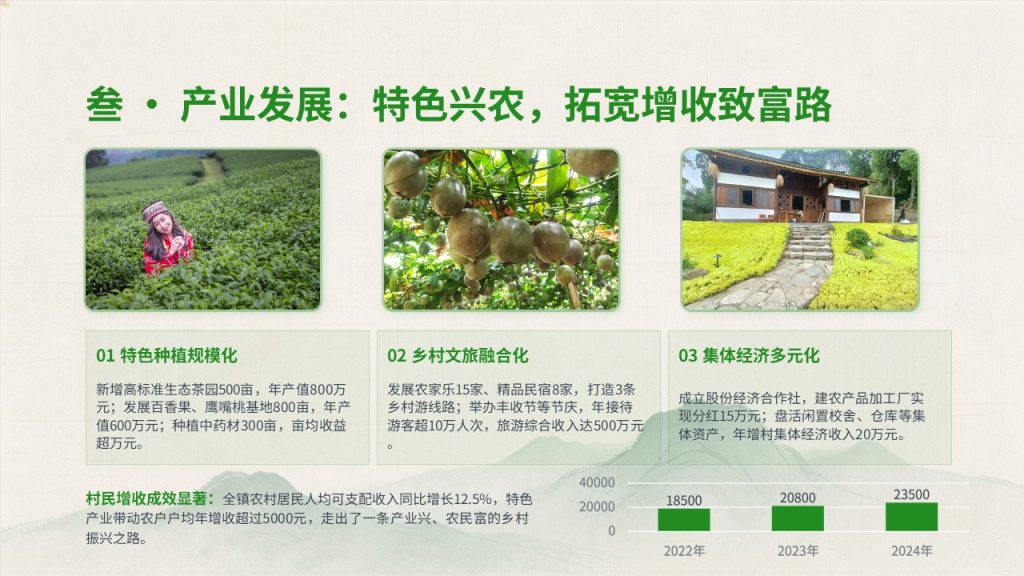 叁 · 产业发展：特色兴农，拓宽增收致富路

01 特色种植规模化

新增高标准生态茶园500亩，年产值800万元；发展百香果、鹰嘴桃基地800亩，年产值600万元；种植中药材300亩，亩均收益超万元。

02 乡村文旅融合化

发展农家乐15家、精品民宿8家，打造3条乡村游线路；举办丰收节等节庆，年接待游客超10万人次，旅游综合收入达500万元。

03 集体经济多元化

成立股份经济合作社，建农产品加工厂实现分红15万元；盘活闲置校舍、仓库等集体资产，年增村集体经济收入20万元。

村民增收成效显著：全镇农村居民人均可支配收入同比增长12.5%，特色产业带动农户户均年增收超过5000元，走出了一条产业兴、农民富的乡村振兴之路。

40000
20000
0
18500
20800
23500
2022年
2023年
2024年